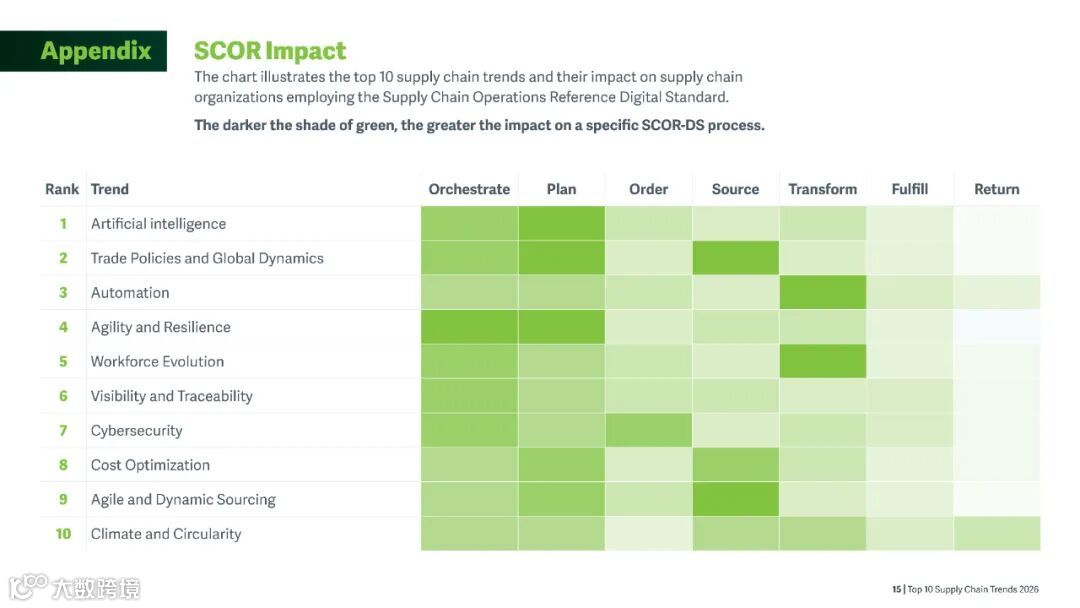 Appendix

SCOR Impact

The chart illustrates the top 10 supply chain trends and their impact on supply chain organizations employing the Supply Chain Operations Reference Digital Standard.

The darker the shade of green, the greater the impact on a specific SCOR-DS process.

| Rank | Trend | Orchestrate | Plan | Order | Source | Transform | Fulfill | Return |
|---|---|---|---|---|---|---|---|---|
| 1 | Artificial intelligence | | | | | | | |
| 2 | Trade Policies and Global Dynamics | | | | | | | |
| 3 | Automation | | | | | | | |
| 4 | Agility and Resilience | | | | | | | |
| 5 | Workforce Evolution | | | | | | | |
| 6 | Visibility and Traceability | | | | | | | |
| 7 | Cybersecurity | | | | | | | |
| 8 | Cost Optimization | | | | | | | |
| 9 | Agile and Dynamic Sourcing | | | | | | | |
| 10 | Climate and Circularity | | | | | | | |

大数跨境

15 | Top 10 Supply Chain Trends 2026